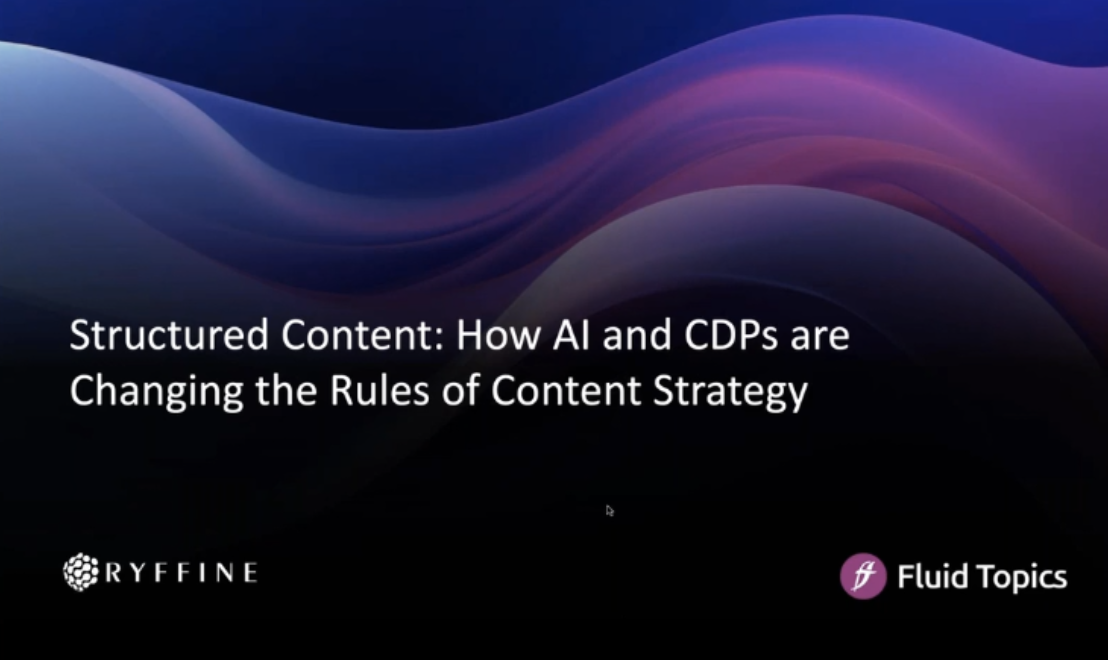 Structured Content: How AI and CDPs are Changing the Rules of Content Strategy

RYFFINE

Fluid Topics